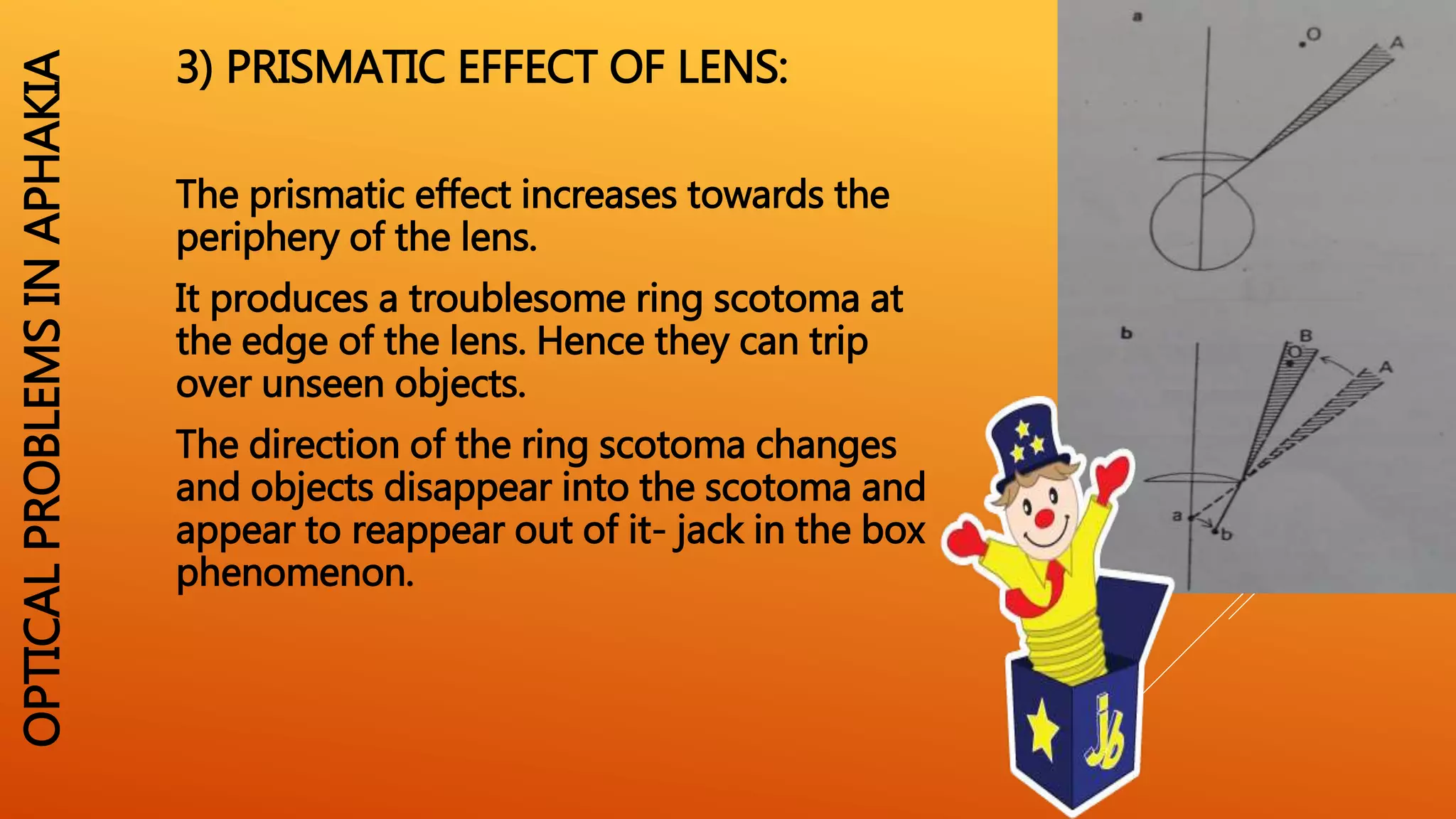 OPTICAL PROBLEMS IN APHAKIA

3) PRISMATIC EFFECT OF LENS:

The prismatic effect increases towards the periphery of the lens.

It produces a troublesome ring scotoma at the edge of the lens. Hence they can trip over unseen objects.

The direction of the ring scotoma changes and objects disappear into the scotoma and appear to reappear out of it- jack in the box phenomenon.

a
O
A

b
B
O
A
a
b

jb